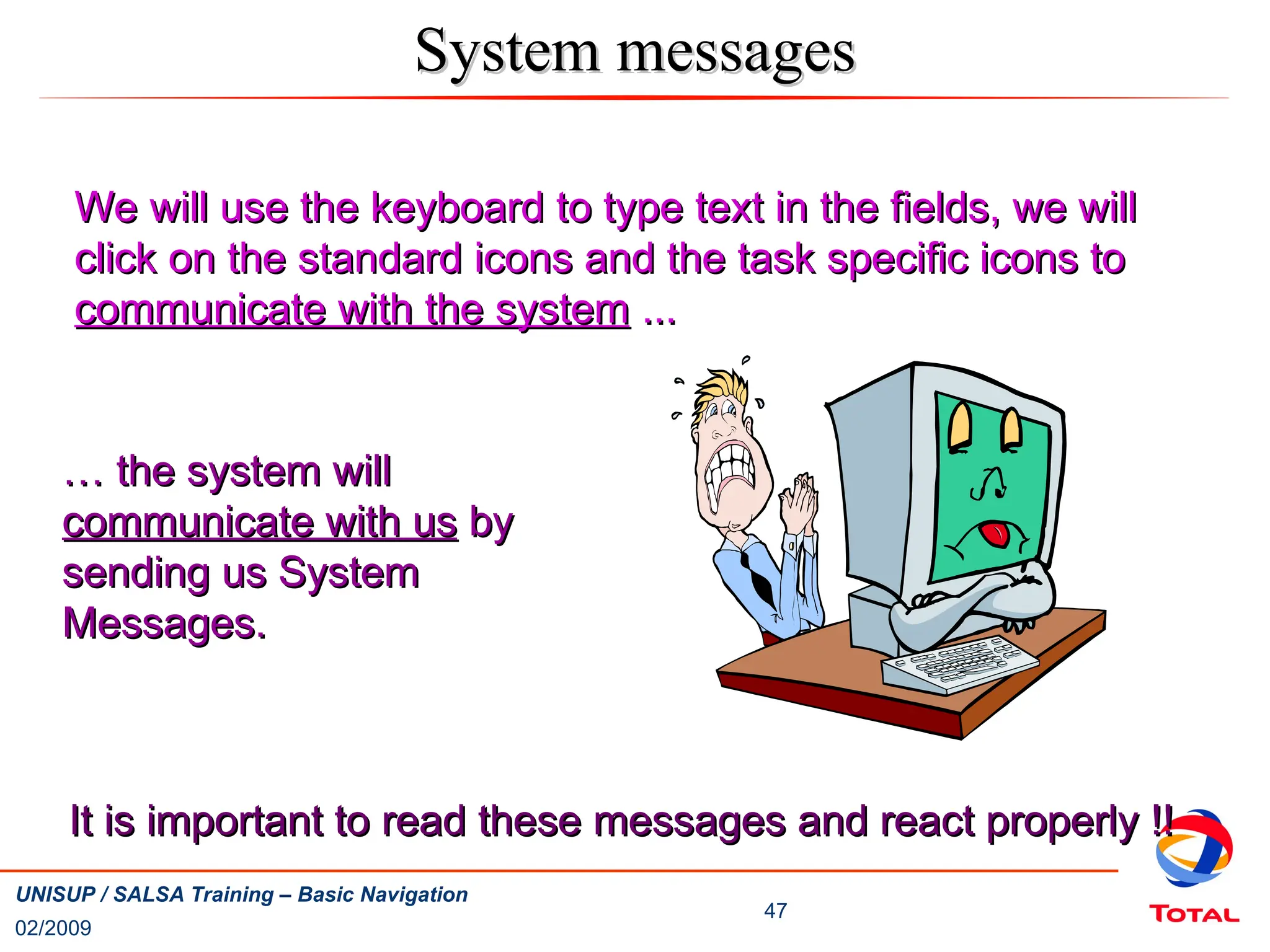 System messages

We will use the keyboard to type text in the fields, we will click on the standard icons and the task specific icons to communicate with the system ...

… the system will communicate with us by sending us System Messages.

It is important to read these messages and react properly !!

UNISUP / SALSA Training – Basic Navigation

02/2009

47

TOTAL